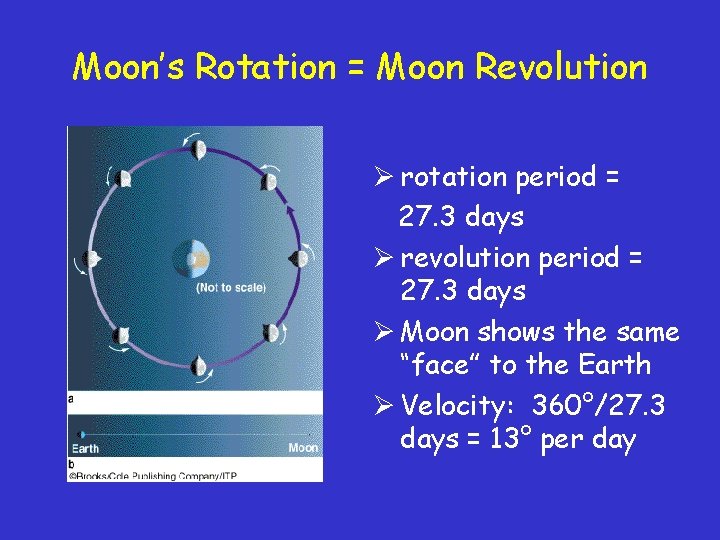 Moon's Rotation = Moon Revolution

(Not to scale)

a

Earth

Moon

b

©Brooks/Cole Publishing Company/ITP

➢ rotation period = 27.3 days

➢ revolution period = 27.3 days

➢ Moon shows the same "face" to the Earth

➢ Velocity: 360°/27.3 days = 13° per day